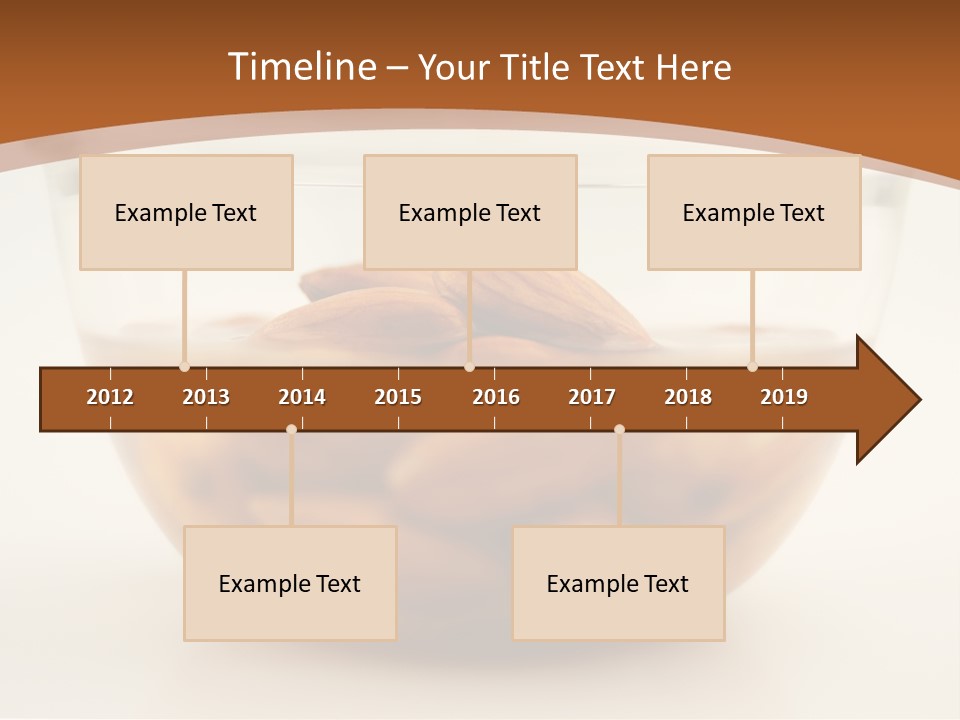 Timeline – Your Title Text Here

Example Text

Example Text

Example Text

2012 2013 2014 2015 2016 2017 2018 2019

Example Text

Example Text